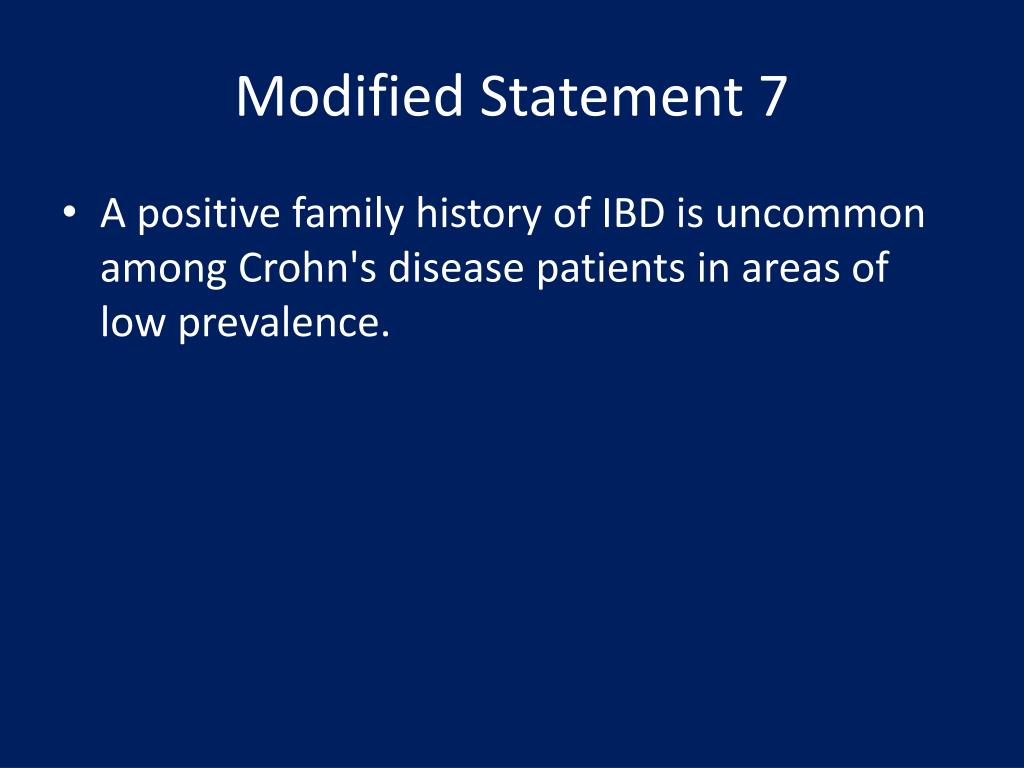 Modified Statement 7

• A positive family history of IBD is uncommon among Crohn's disease patients in areas of low prevalence.